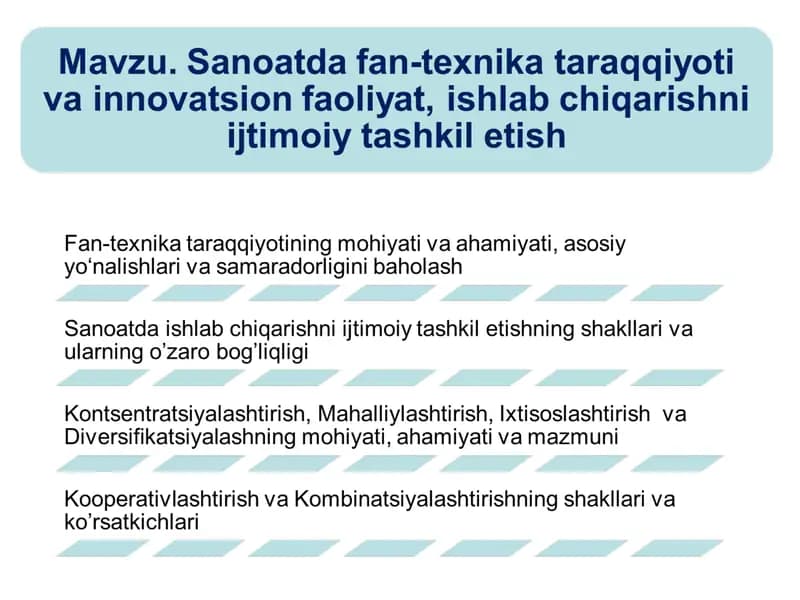 Mavzu. Sanoatda fan-texnika taraqqiyoti va innovatsion faoliyat, ishlab chiqarishni ijtimoiy tashkil etish

Fan-texnika taraqqiyotining mohiyati va ahamiyati, asosiy yo‘nalishlari va samaradorligini baholash

Sanoatda ishlab chiqarishni ijtimoiy tashkil etishning shakllari va ularning o’zaro bog’liqligi

Kontsentratsiyalashtirish, Mahalliylashtirish, Ixtisoslashtirish va Diversifikatsiyalashning mohiyati, ahamiyati va mazmuni

Kooperativlashtirish va Kombinatsiyalashtirishning shakllari va ko’rsatkichlari